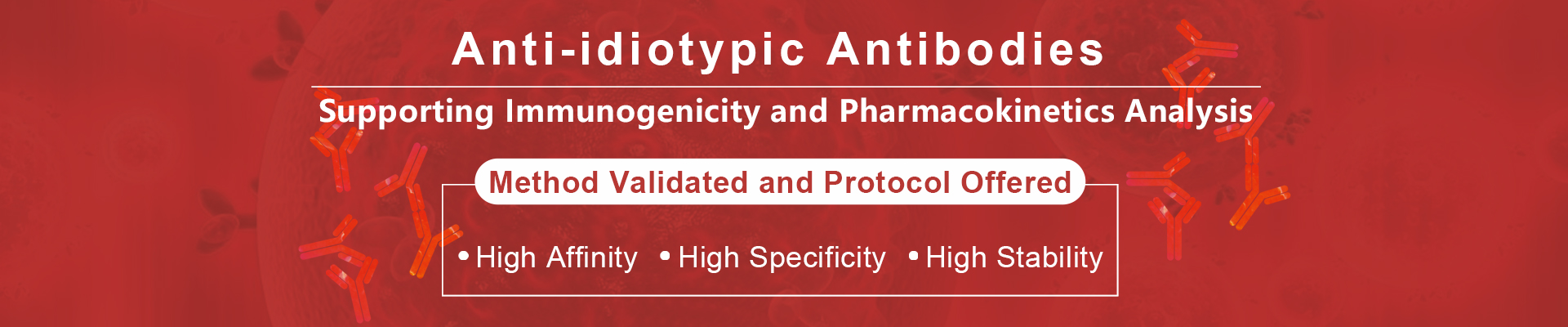 Anti-idiotypic Antibodies

Supporting Immunogenicity and Pharmacokinetics Analysis

Method Validated and Protocol Offered

• High Affinity • High Specificity • High Stability